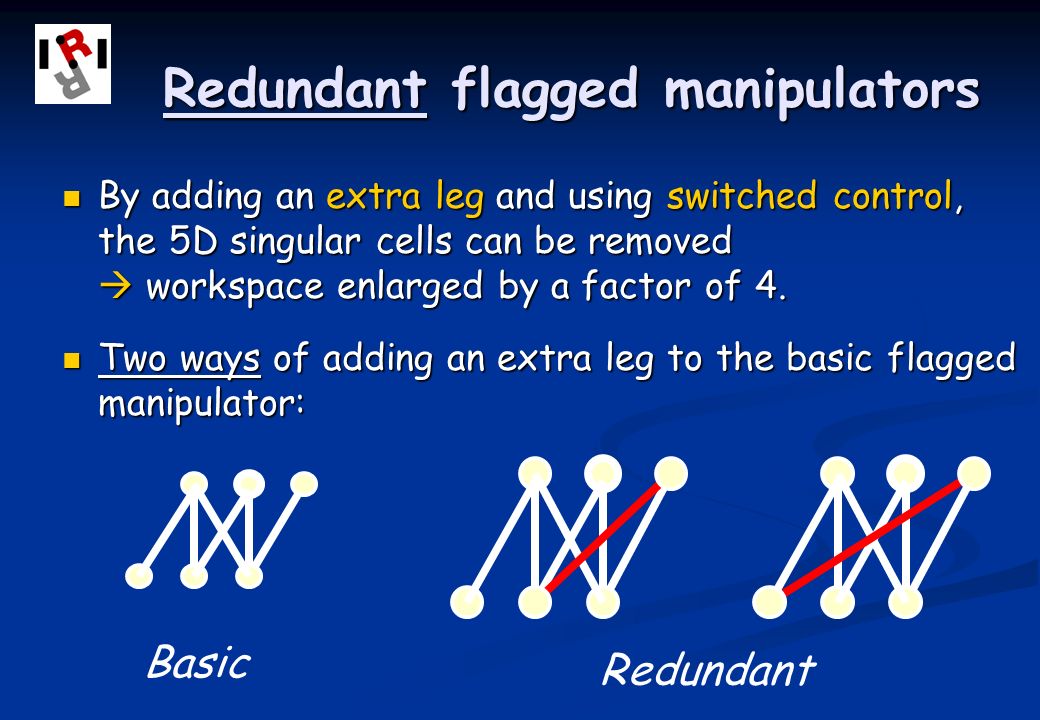 IRI

Redundant flagged manipulators

By adding an extra leg and using switched control, the 5D singular cells can be removed
→ workspace enlarged by a factor of 4.

Two ways of adding an extra leg to the basic flagged manipulator:

Basic

Redundant